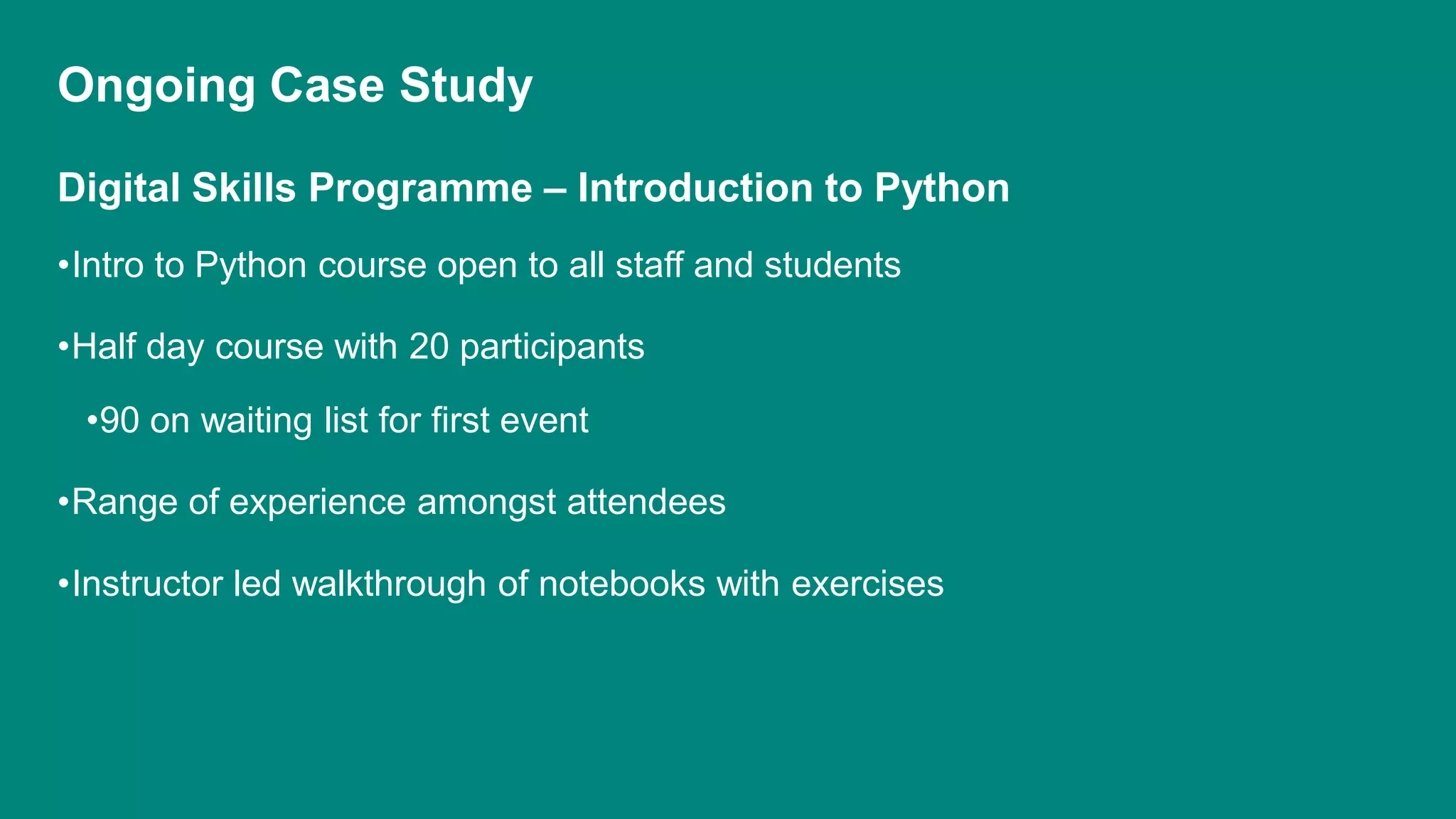 Ongoing Case Study

Digital Skills Programme – Introduction to Python

•Intro to Python course open to all staff and students

•Half day course with 20 participants

•90 on waiting list for first event

•Range of experience amongst attendees

•Instructor led walkthrough of notebooks with exercises